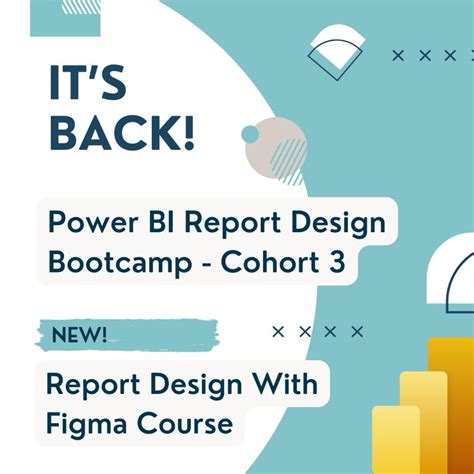 IT'S BACK!

Power BI Report Design Bootcamp - Cohort 3

NEW!

Report Design With Figma Course